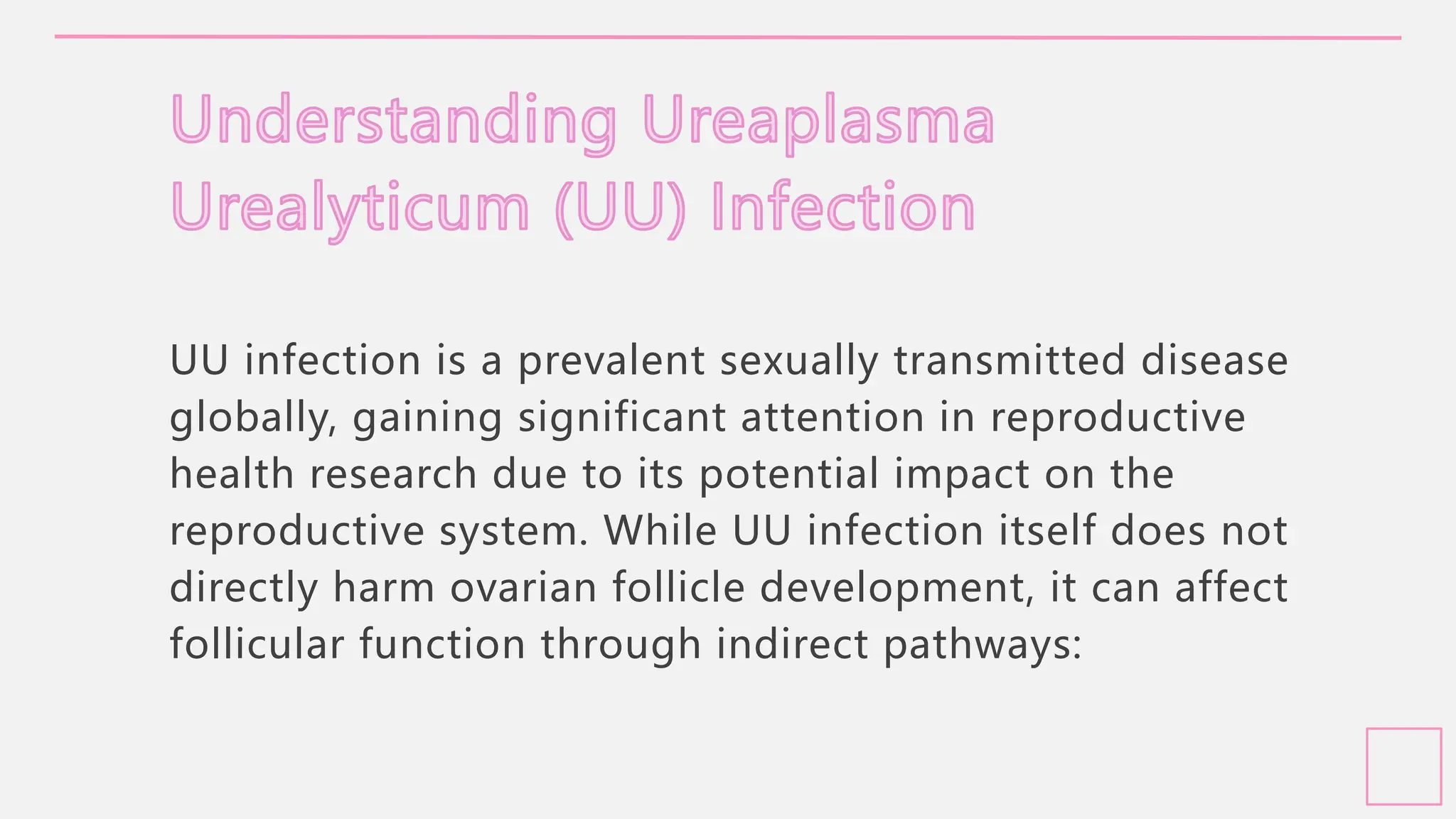 Understanding Ureaplasma Urealyticum (UU) Infection

UU infection is a prevalent sexually transmitted disease globally, gaining significant attention in reproductive health research due to its potential impact on the reproductive system. While UU infection itself does not directly harm ovarian follicle development, it can affect follicular function through indirect pathways: